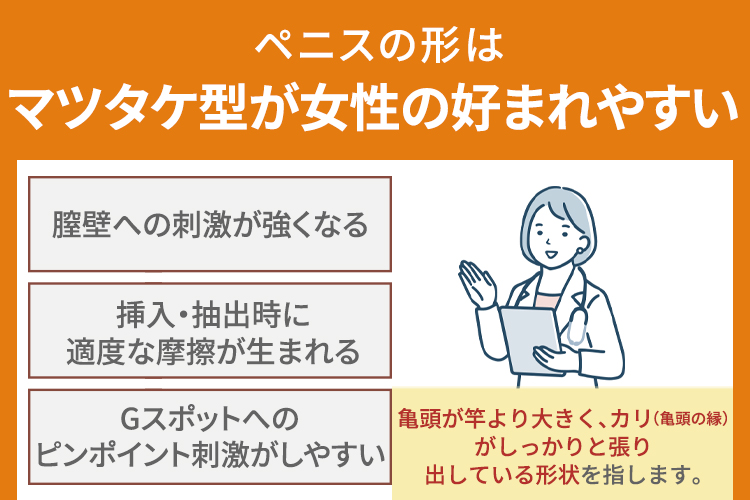 ペニスの形は
マツタケ型が女性の好まれやすい

膣壁への刺激が強くなる

挿入・抽出時に
適度な摩擦が生まれる

Gスポットへの
ピンポイント刺激がしやすい

亀頭が竿より大きく、カリ(亀頭の縁)がしっかりと張り出している形状を指します。